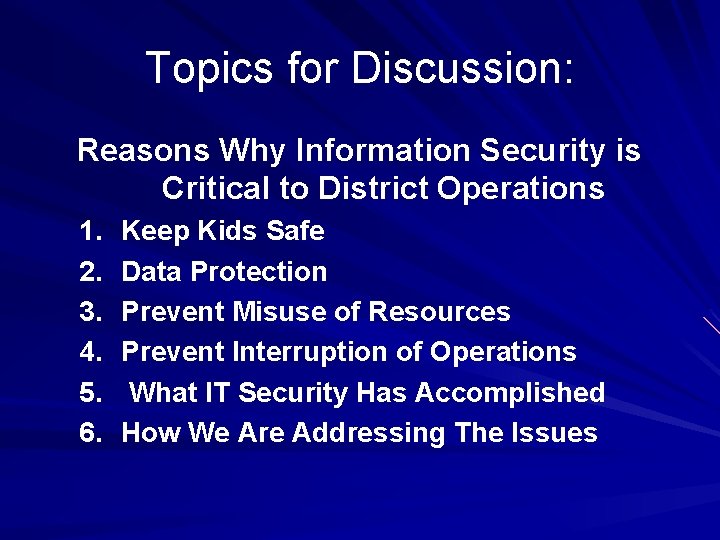 Topics for Discussion:

Reasons Why Information Security is Critical to District Operations

1. Keep Kids Safe
2. Data Protection
3. Prevent Misuse of Resources
4. Prevent Interruption of Operations
5. What IT Security Has Accomplished
6. How We Are Addressing The Issues